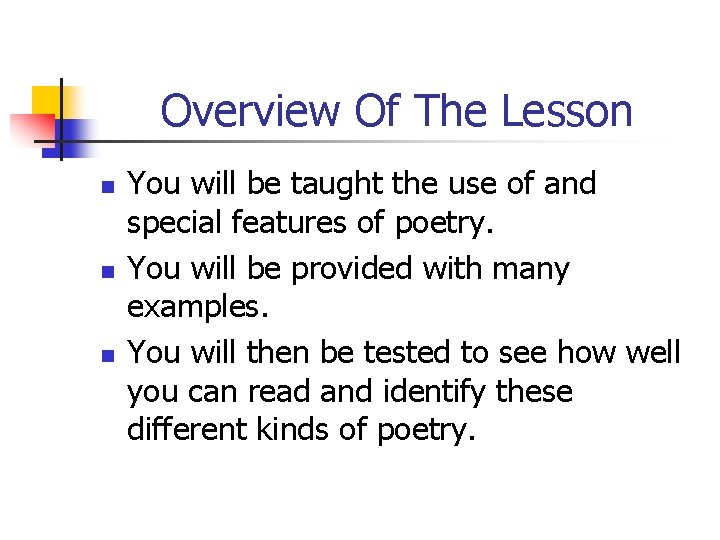 Overview Of The Lesson

• You will be taught the use of and special features of poetry.
• You will be provided with many examples.
• You will then be tested to see how well you can read and identify these different kinds of poetry.